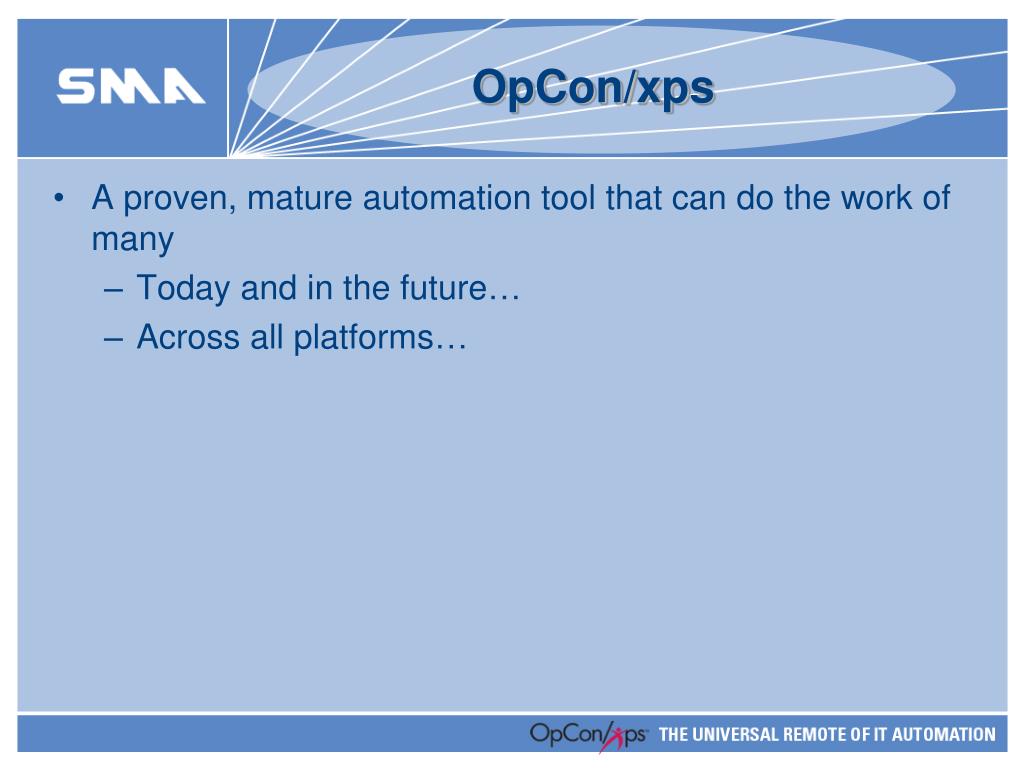 SMA

OpCon/xps

• A proven, mature automation tool that can do the work of many
– Today and in the future…
– Across all platforms…

OpCon/xps THE UNIVERSAL REMOTE OF IT AUTOMATION